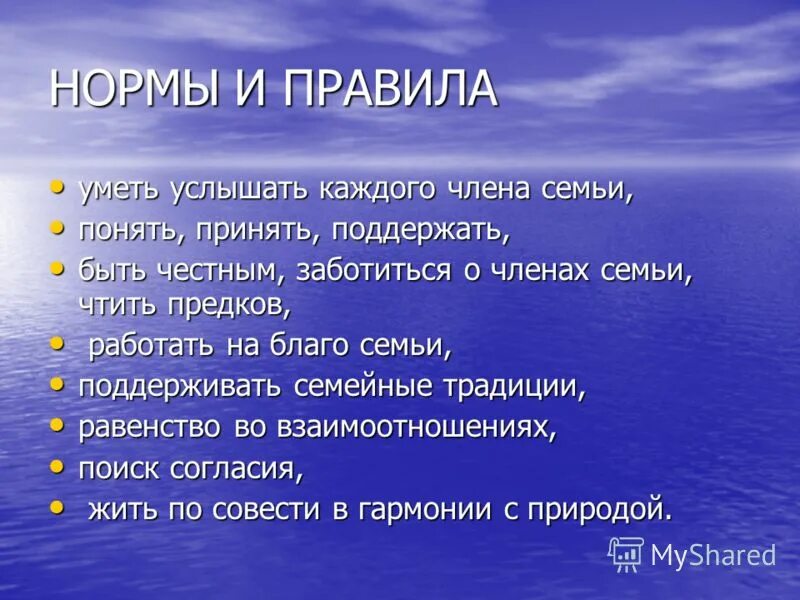 НОРМЫ И ПРАВИЛА

• уметь услышать каждого члена семьи,
• понять, принять, поддержать,
• быть честным, заботиться о членах семьи, чтить предков,
• работать на благо семьи,
• поддерживать семейные традиции,
• равенство во взаимоотношениях,
• поиск согласия,
• жить по совести в гармонии с природой.

MyShared